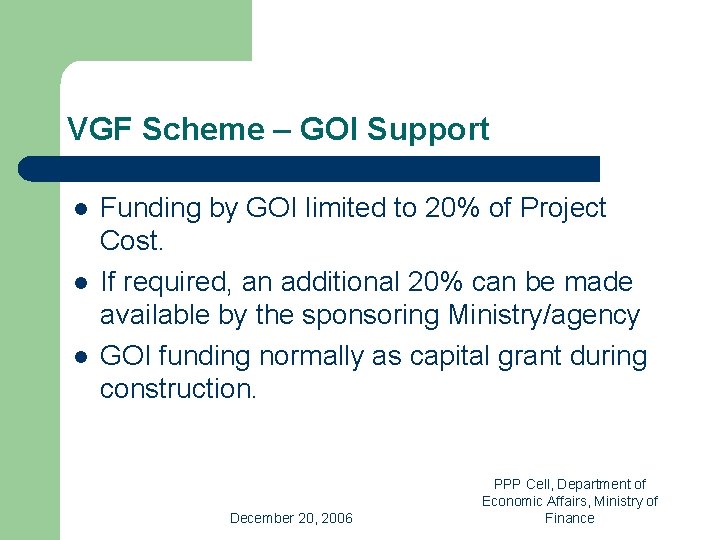 VGF Scheme – GOI Support

- Funding by GOI limited to 20% of Project Cost.
- If required, an additional 20% can be made available by the sponsoring Ministry/agency
- GOI funding normally as capital grant during construction.

December 20, 2006

PPP Cell, Department of Economic Affairs, Ministry of Finance